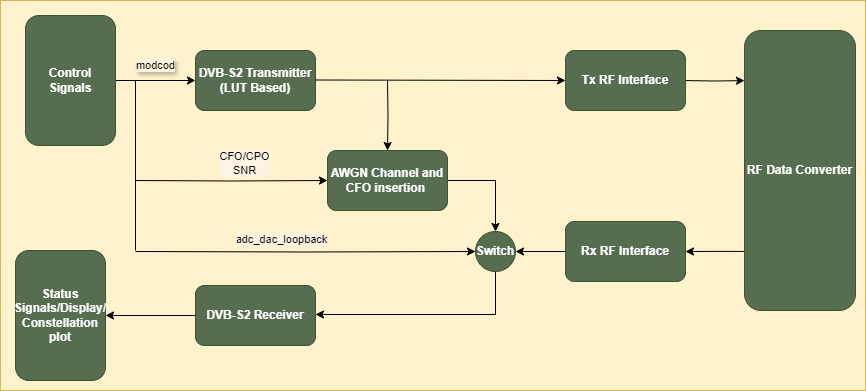 Control Signals

modcod

DVB-S2 Transmitter (LUT Based)

Tx RF Interface

RF Data Converter

CFO/CPO
SNR

AWGN Channel and CFO insertion

adc_dac_loopback

Switch

Rx RF Interface

Status Signals/Display/ Constellation plot

DVB-S2 Receiver